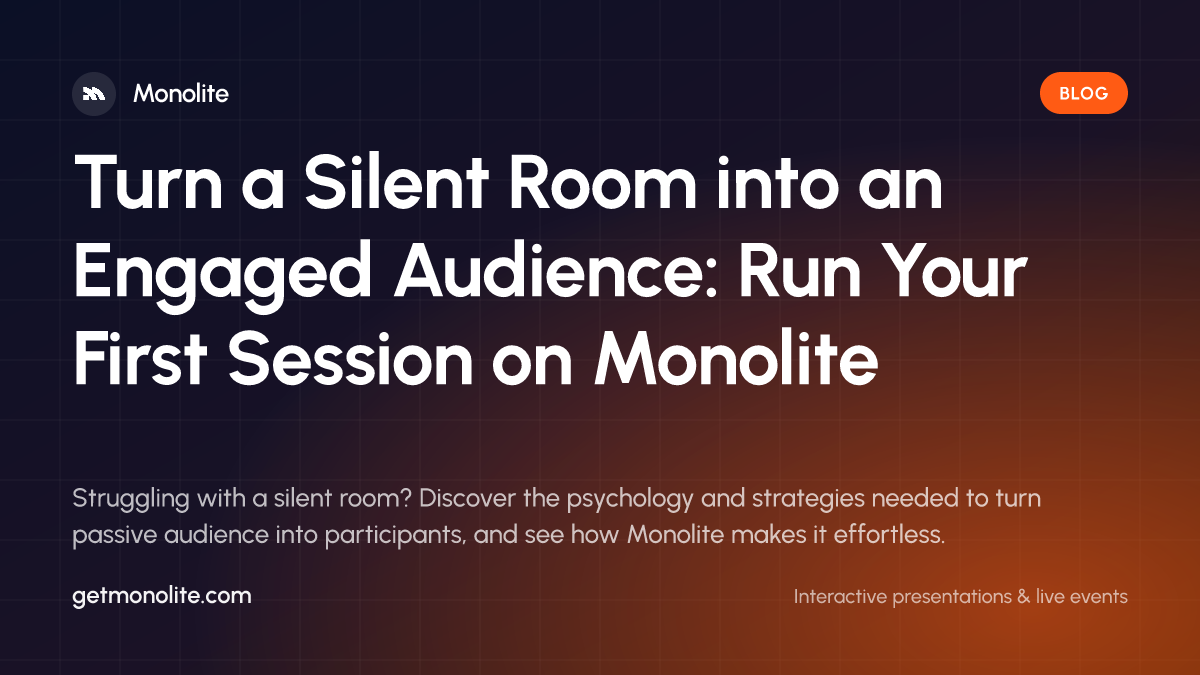 Monolite

BLOG

Turn a Silent Room into an Engaged Audience: Run Your First Session on Monolite

Struggling with a silent room? Discover the psychology and strategies needed to turn passive audience into participants, and see how Monolite makes it effortless.

getmonolite.com

Interactive presentations & live events